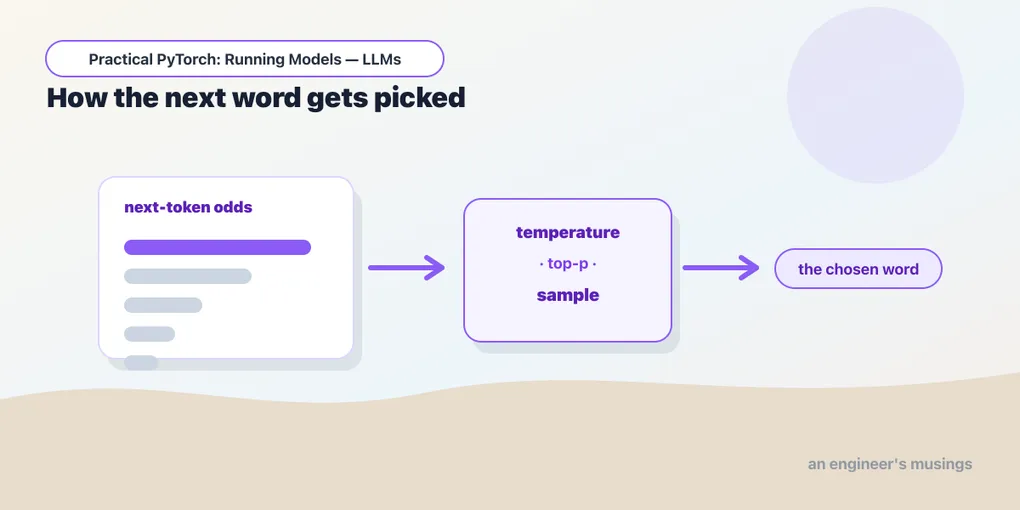 Practical PyTorch: Running Models — LLMs

How the next word gets picked

next-token odds

temperature
· top-p ·
sample

the chosen word

an engineer's musings